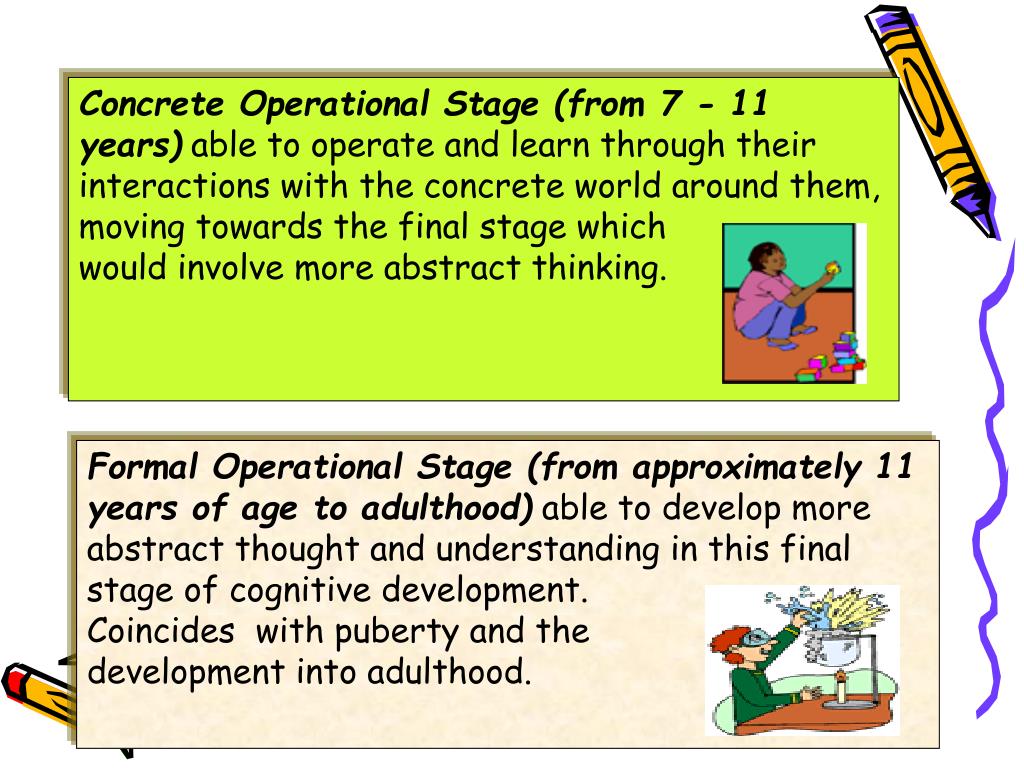 Concrete Operational Stage (from 7 - 11 years) able to operate and learn through their interactions with the concrete world around them, moving towards the final stage which would involve more abstract thinking.

Formal Operational Stage (from approximately 11 years of age to adulthood) able to develop more abstract thought and understanding in this final stage of cognitive development.
Coincides with puberty and the development into adulthood.